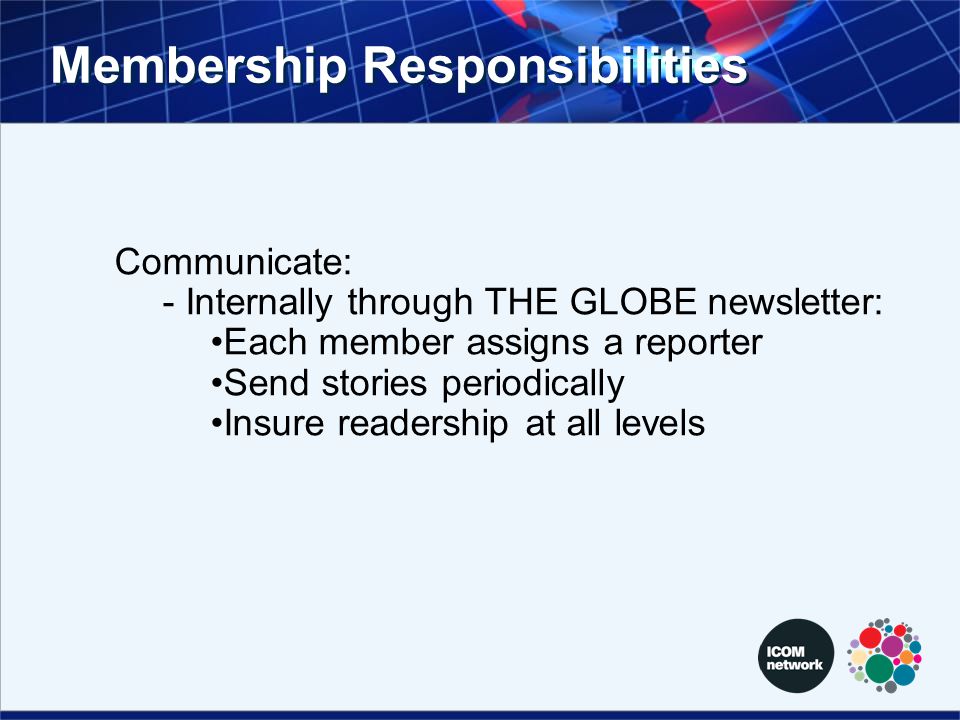 Membership Responsibilities

Communicate:
- Internally through THE GLOBE newsletter:
•Each member assigns a reporter
•Send stories periodically
•Insure readership at all levels

ICOM network